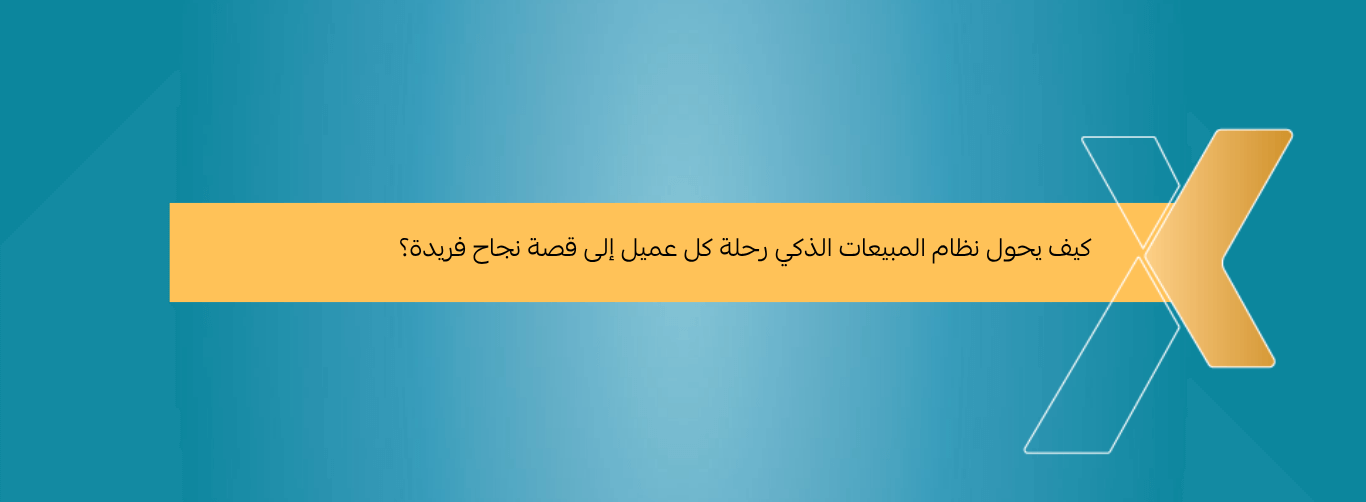 كيف يحول نظام المبيعات الذكي رحلة كل عميل إلى قصة نجاح فريدة؟